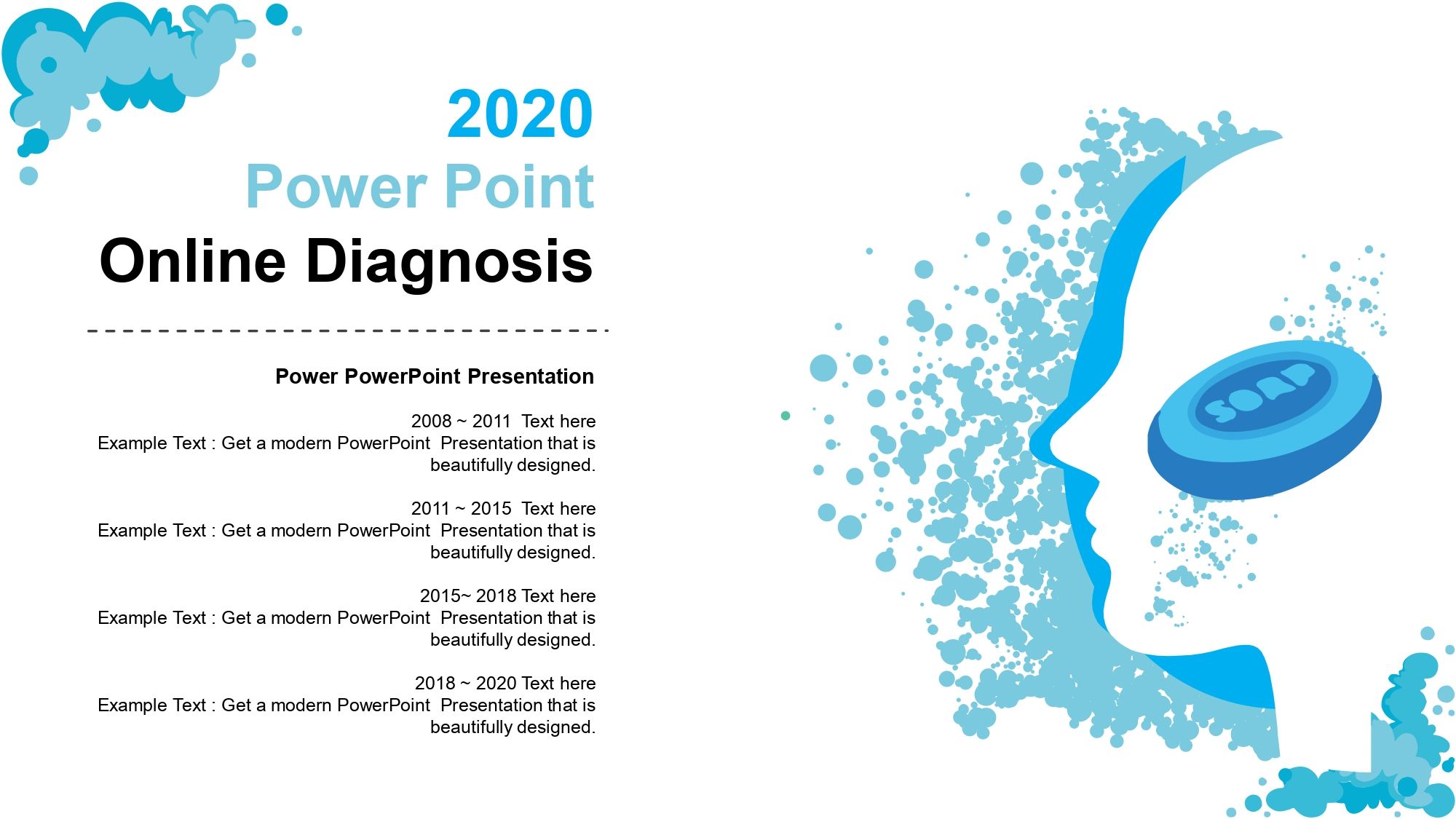 2020
Power Point
Online Diagnosis

Power PowerPoint Presentation

2008 ~ 2011 Text here
Example Text : Get a modern PowerPoint Presentation that is beautifully designed.

2011 ~ 2015 Text here
Example Text : Get a modern PowerPoint Presentation that is beautifully designed.

2015~ 2018 Text here
Example Text : Get a modern PowerPoint Presentation that is beautifully designed.

2018 ~ 2020 Text here
Example Text : Get a modern PowerPoint Presentation that is beautifully designed.

SOAP